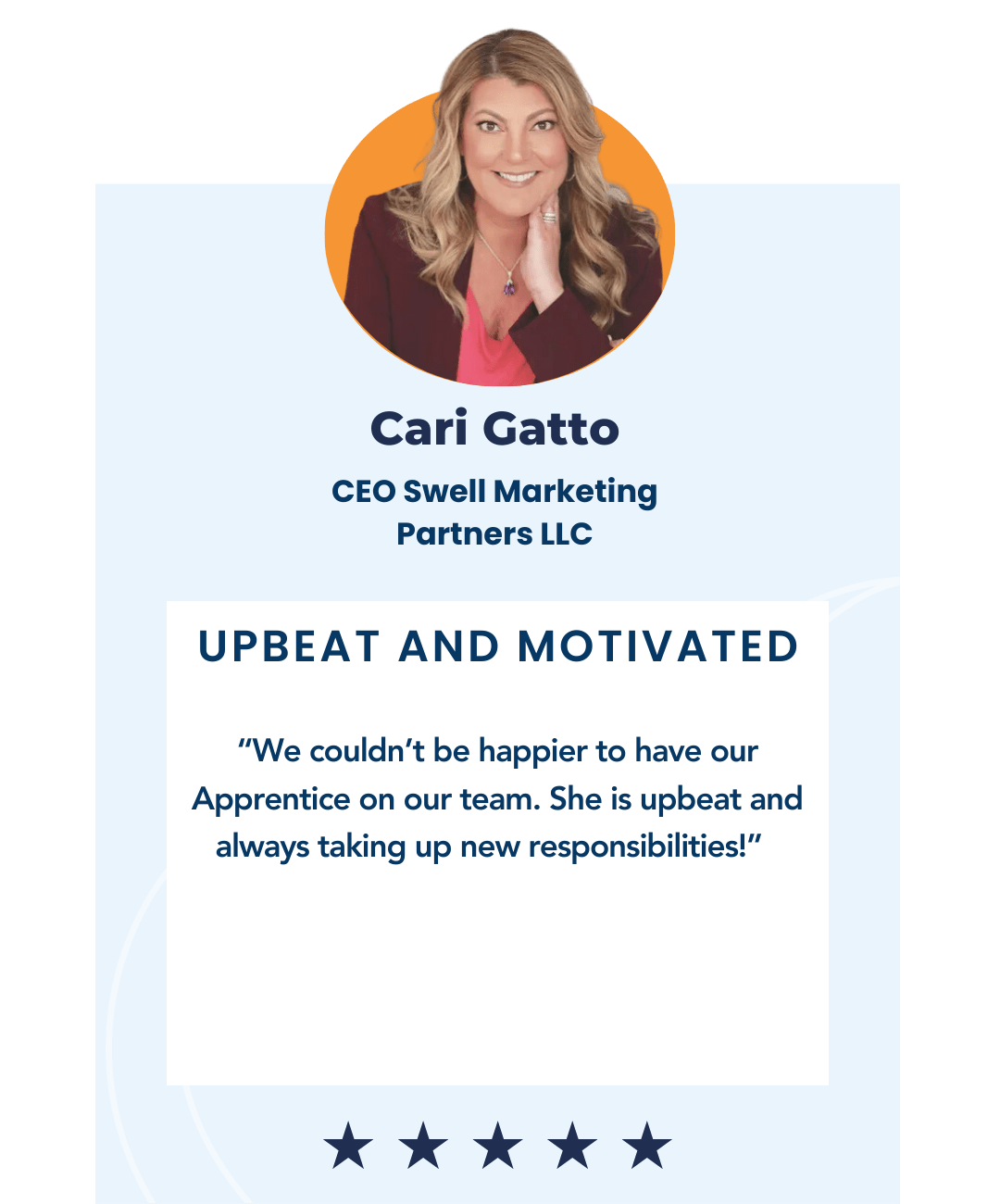 Cari Gatto

CEO Swell Marketing Partners LLC

UPBEAT AND MOTIVATED

"We couldn't be happier to have our Apprentice on our team. She is upbeat and always taking up new responsibilities!"

★ ★ ★ ★ ★